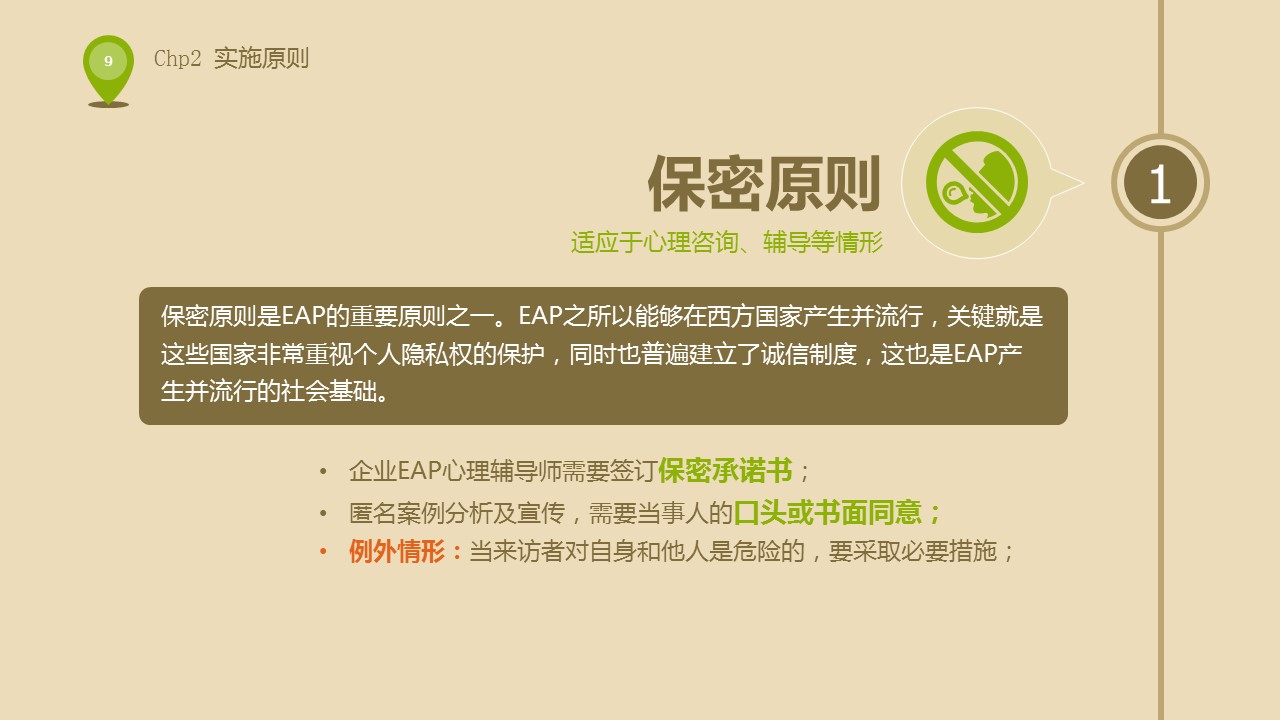 9

Chp2 实施原则

保密原则

适应于心理咨询、辅导等情形

1

保密原则是EAP的重要原则之一。EAP之所以能够在西方国家产生并流行，关键就是这些国家非常重视个人隐私权的保护，同时也普遍建立了诚信制度，这也是EAP产生并流行的社会基础。

• 企业EAP心理辅导师需要签订保密承诺书；
• 匿名案例分析及宣传，需要当事人的口头或书面同意；
• 例外情形：当来访者对自身和他人是危险的，要采取必要措施；